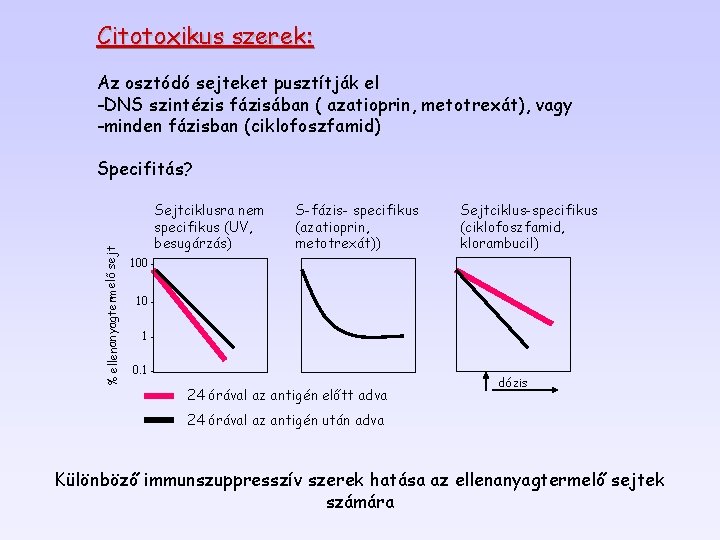 Citotoxikus szerek:

Az osztódó sejteket pusztítják el
-DNS szintézis fázisában ( azatioprin, metotrexát), vagy
-minden fázisban (ciklofoszfamid)

Specifitás?

Sejtciklusra nem specifikus (UV, besugárzás)

S-fázis- specifikus (azatioprin, metotrexát))

Sejtciklus-specifikus (ciklofoszfamid, klorambucil)

% ellenanyagtermelő sejt

100

10

1

0.1

dózis

24 órával az antigén előtt adva

24 órával az antigén után adva

Különböző immunszuppresszív szerek hatása az ellenanyagtermelő sejtek számára